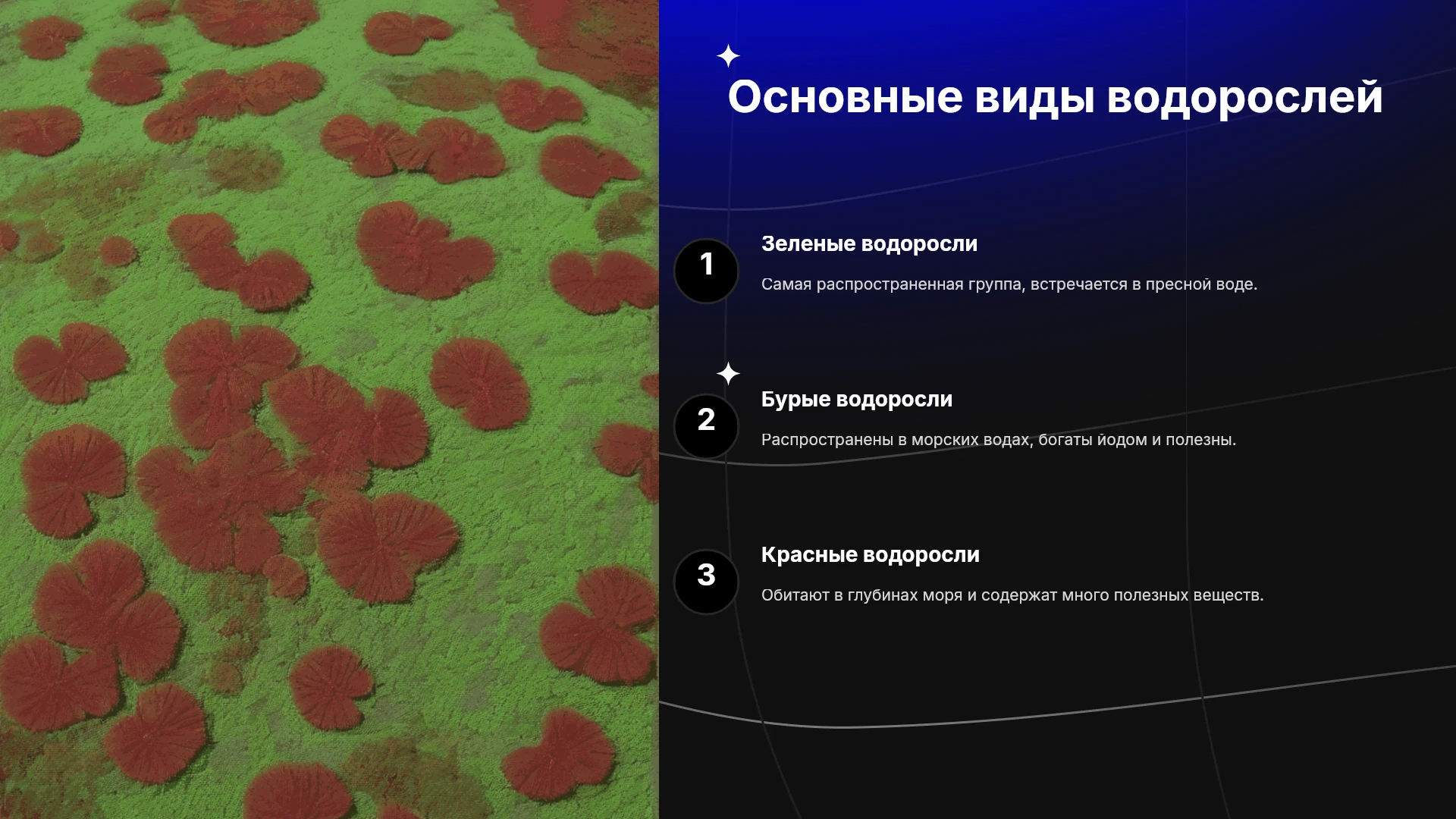 Основные виды водорослей

1

Зеленые водоросли

Самая распространенная группа, встречается в пресной воде.

2

Бурые водоросли

Распространены в морских водах, богаты йодом и полезны.

3

Красные водоросли

Обитают в глубинах моря и содержат много полезных веществ.